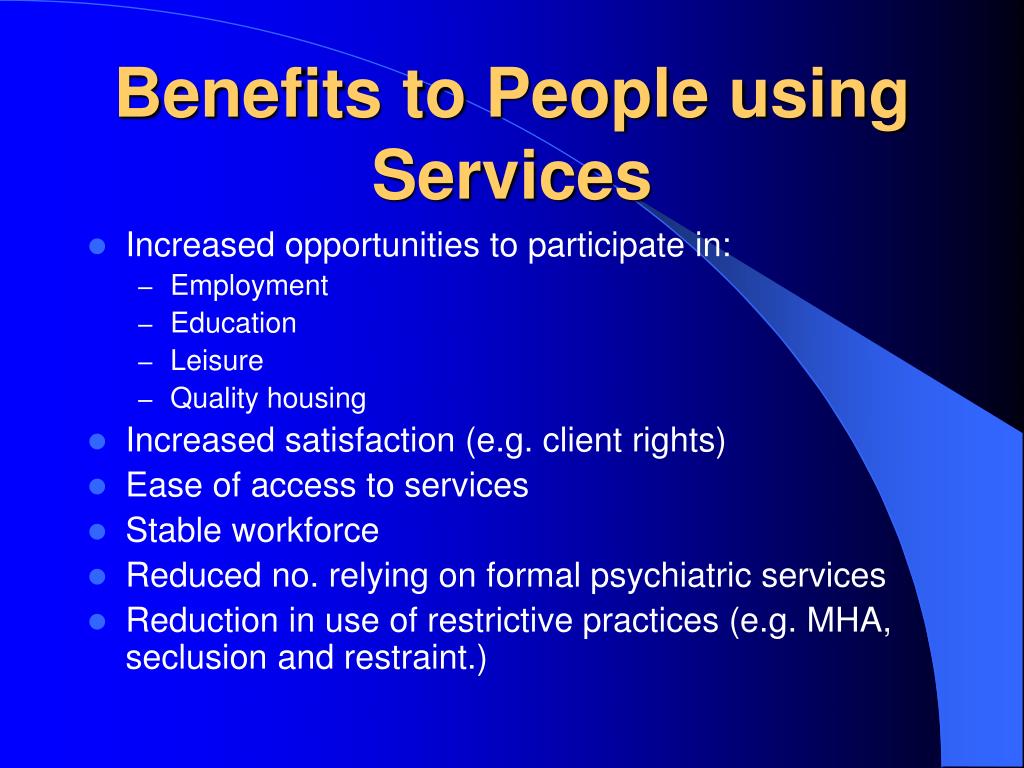 Benefits to People using Services

- Increased opportunities to participate in:
  – Employment
  – Education
  – Leisure
  – Quality housing
- Increased satisfaction (e.g. client rights)
- Ease of access to services
- Stable workforce
- Reduced no. relying on formal psychiatric services
- Reduction in use of restrictive practices (e.g. MHA, seclusion and restraint.)